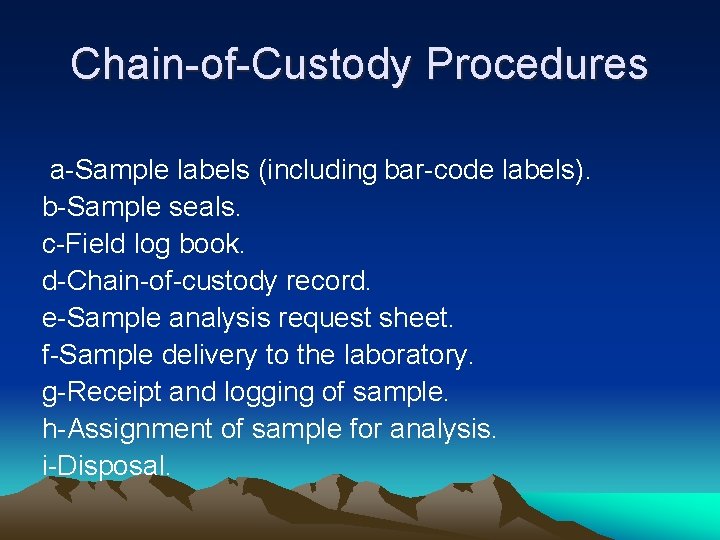 Chain-of-Custody Procedures

a-Sample labels (including bar-code labels).
b-Sample seals.
c-Field log book.
d-Chain-of-custody record.
e-Sample analysis request sheet.
f-Sample delivery to the laboratory.
g-Receipt and logging of sample.
h-Assignment of sample for analysis.
i-Disposal.